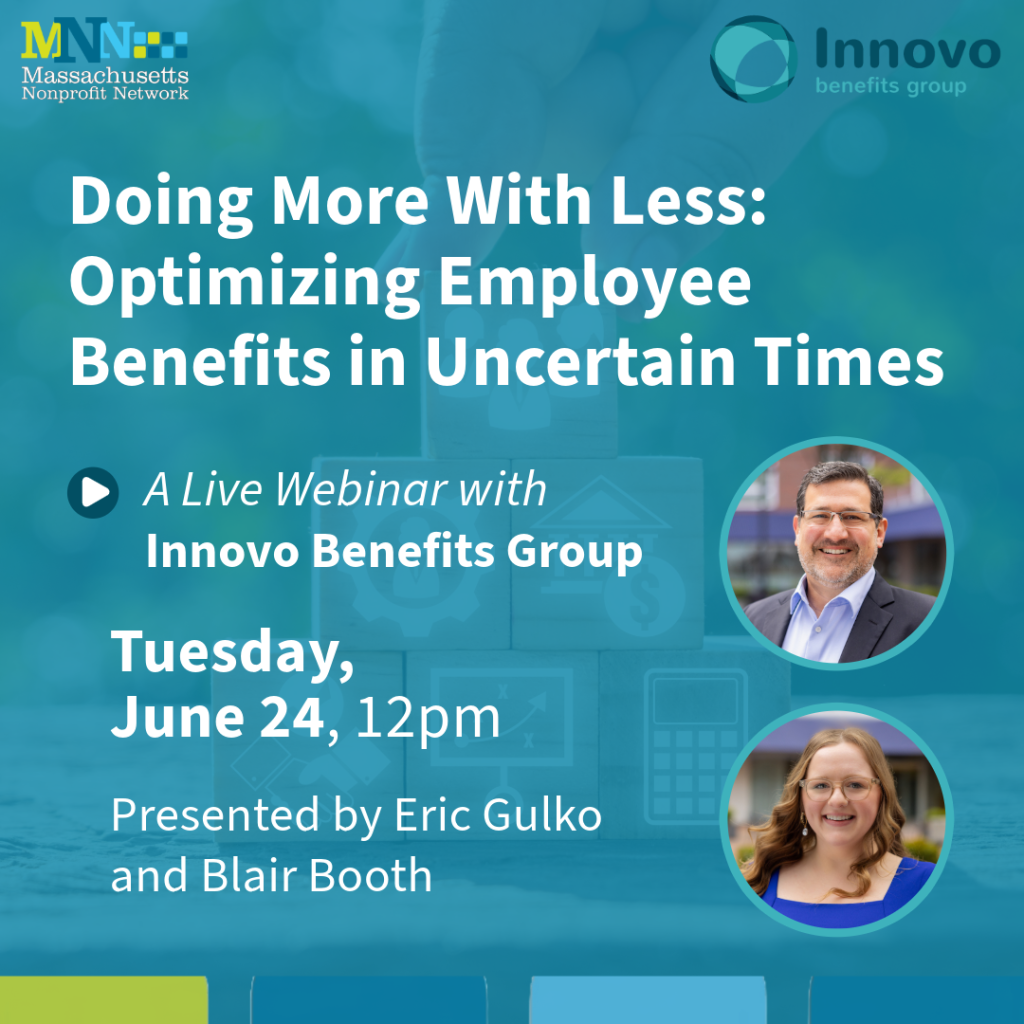 MNN
Massachusetts Nonprofit Network

Innovo
benefits group

Doing More With Less: Optimizing Employee Benefits in Uncertain Times

A Live Webinar with
Innovo Benefits Group

Tuesday,
June 24, 12pm

Presented by Eric Gulko and Blair Booth